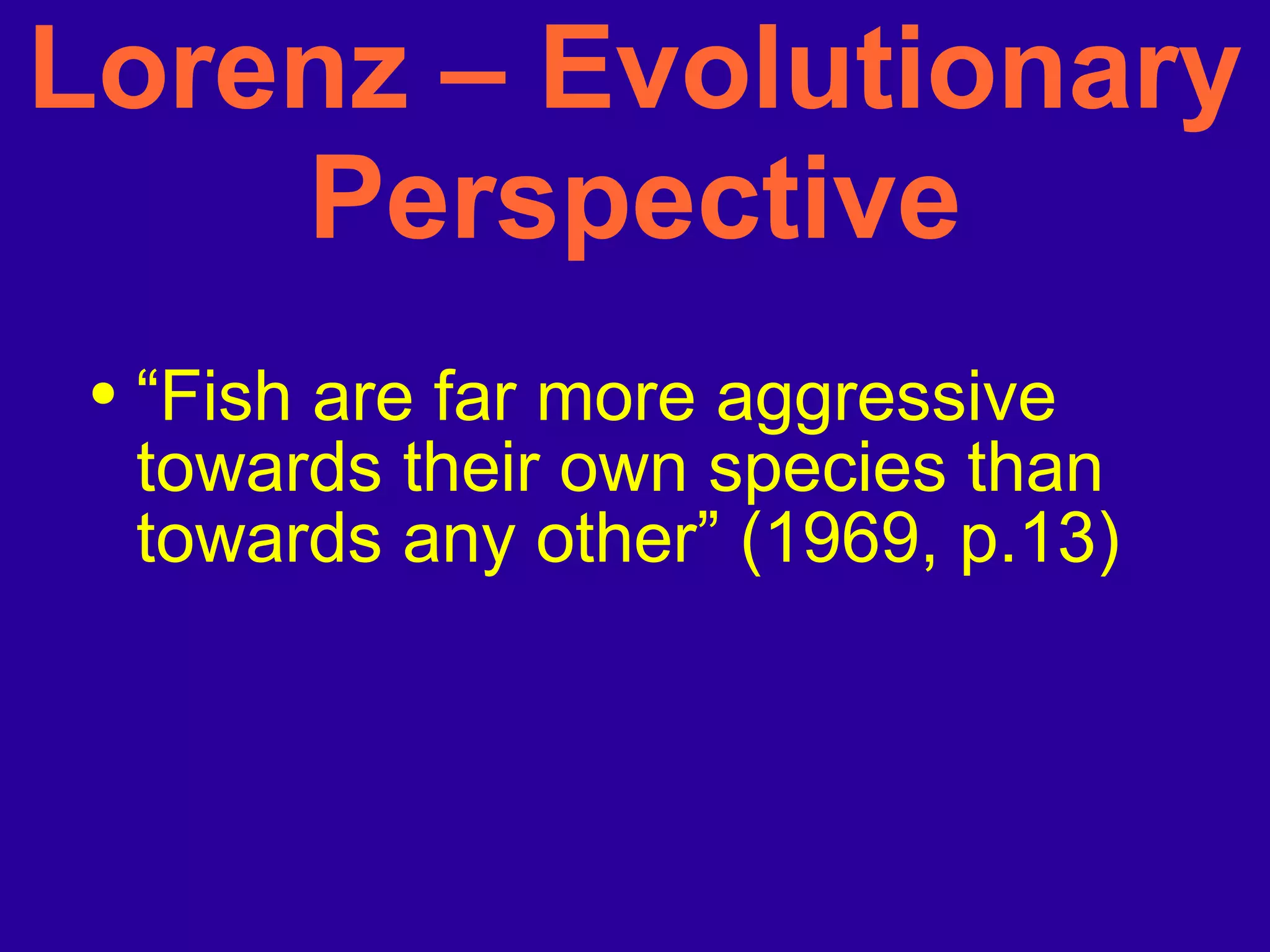 Lorenz – Evolutionary Perspective

• “Fish are far more aggressive towards their own species than towards any other” (1969, p.13)